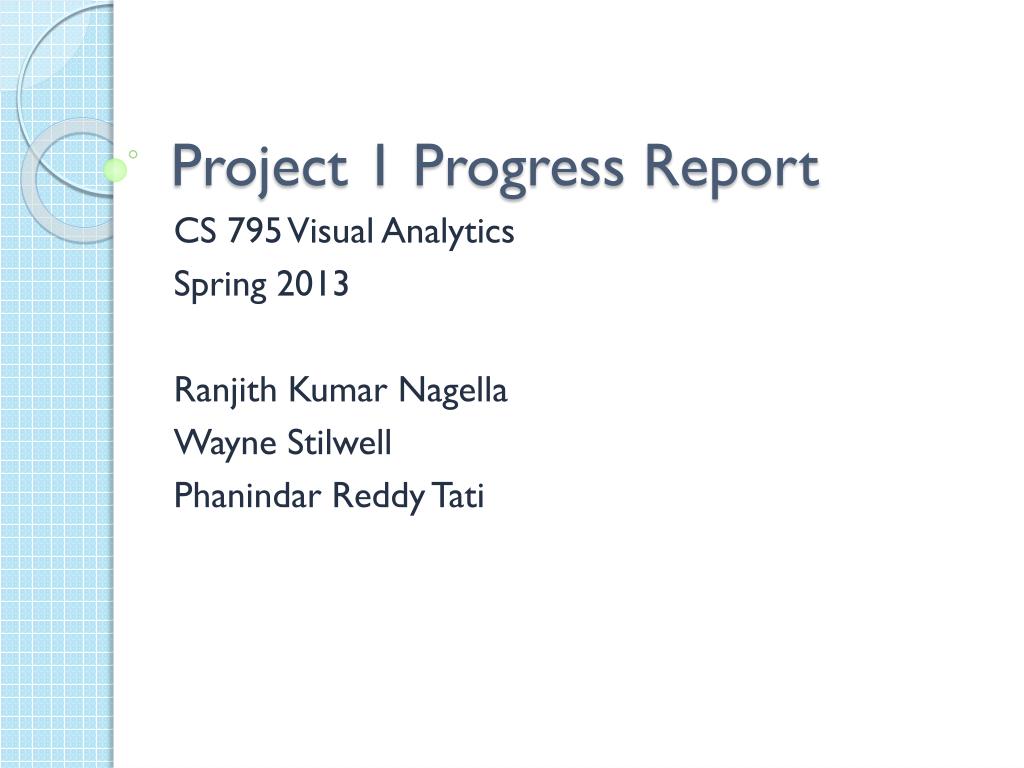 Project 1 Progress Report

CS 795 Visual Analytics
Spring 2013

Ranjith Kumar Nagella
Wayne Stilwell
Phanindar Reddy Tati